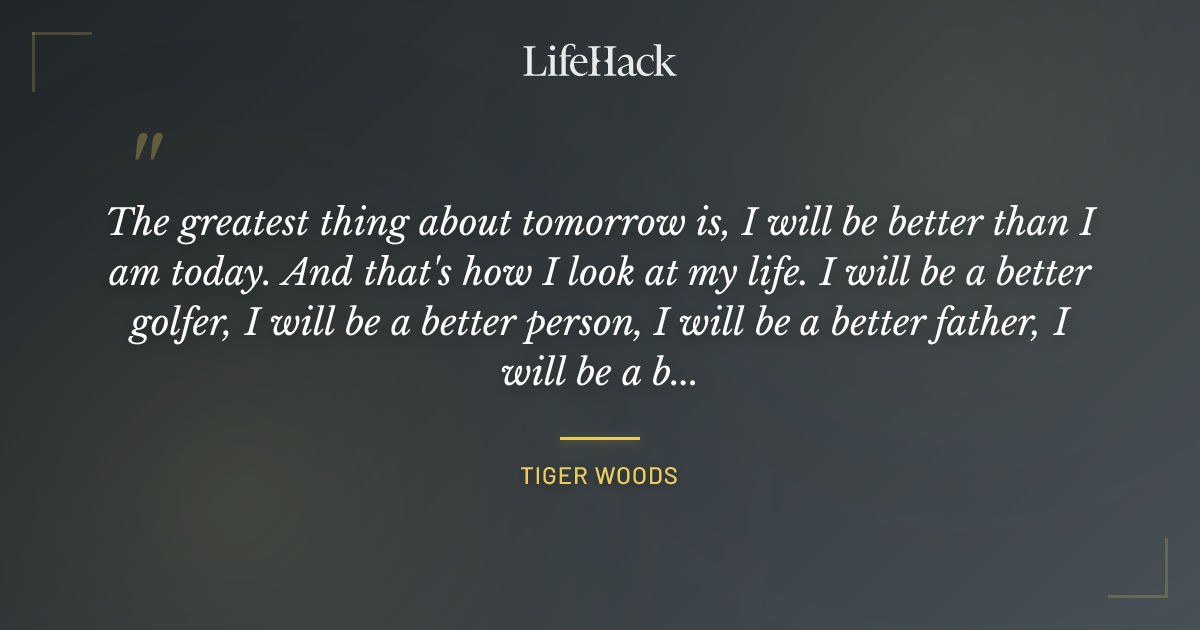 LifeHack

"

The greatest thing about tomorrow is, I will be better than I am today. And that's how I look at my life. I will be a better golfer, I will be a better person, I will be a better father, I will be a b...

TIGER WOODS